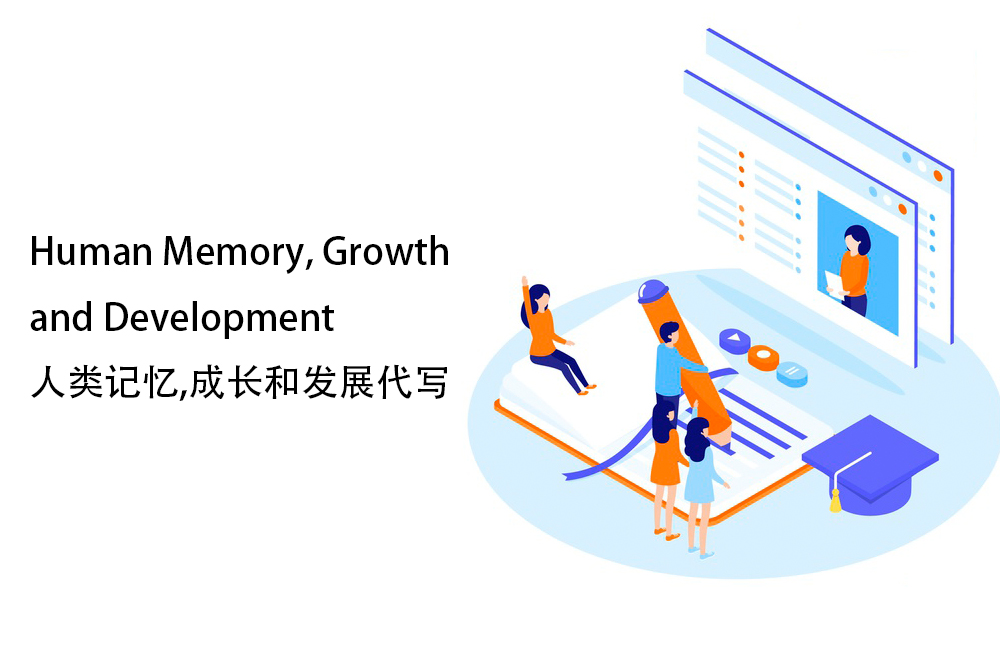 Human Memory, Growth and Development
人类记忆,成长和发展代写